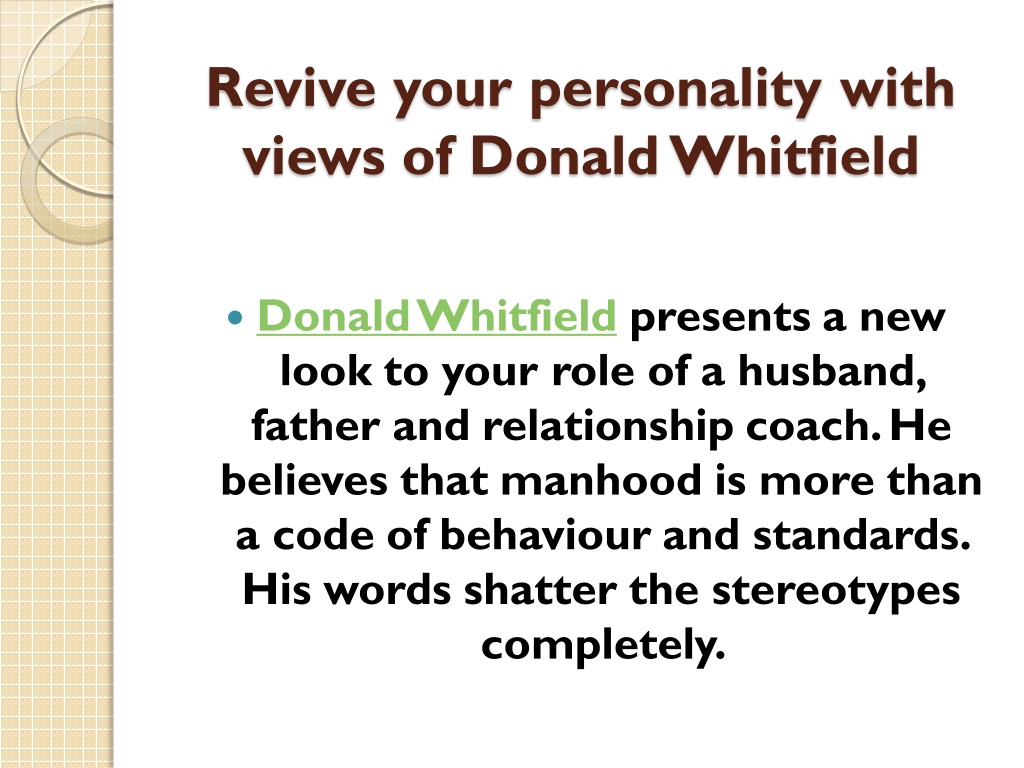 Revive your personality with views of Donald Whitfield

Donald Whitfield presents a new look to your role of a husband, father and relationship coach. He believes that manhood is more than a code of behaviour and standards. His words shatter the stereotypes completely.